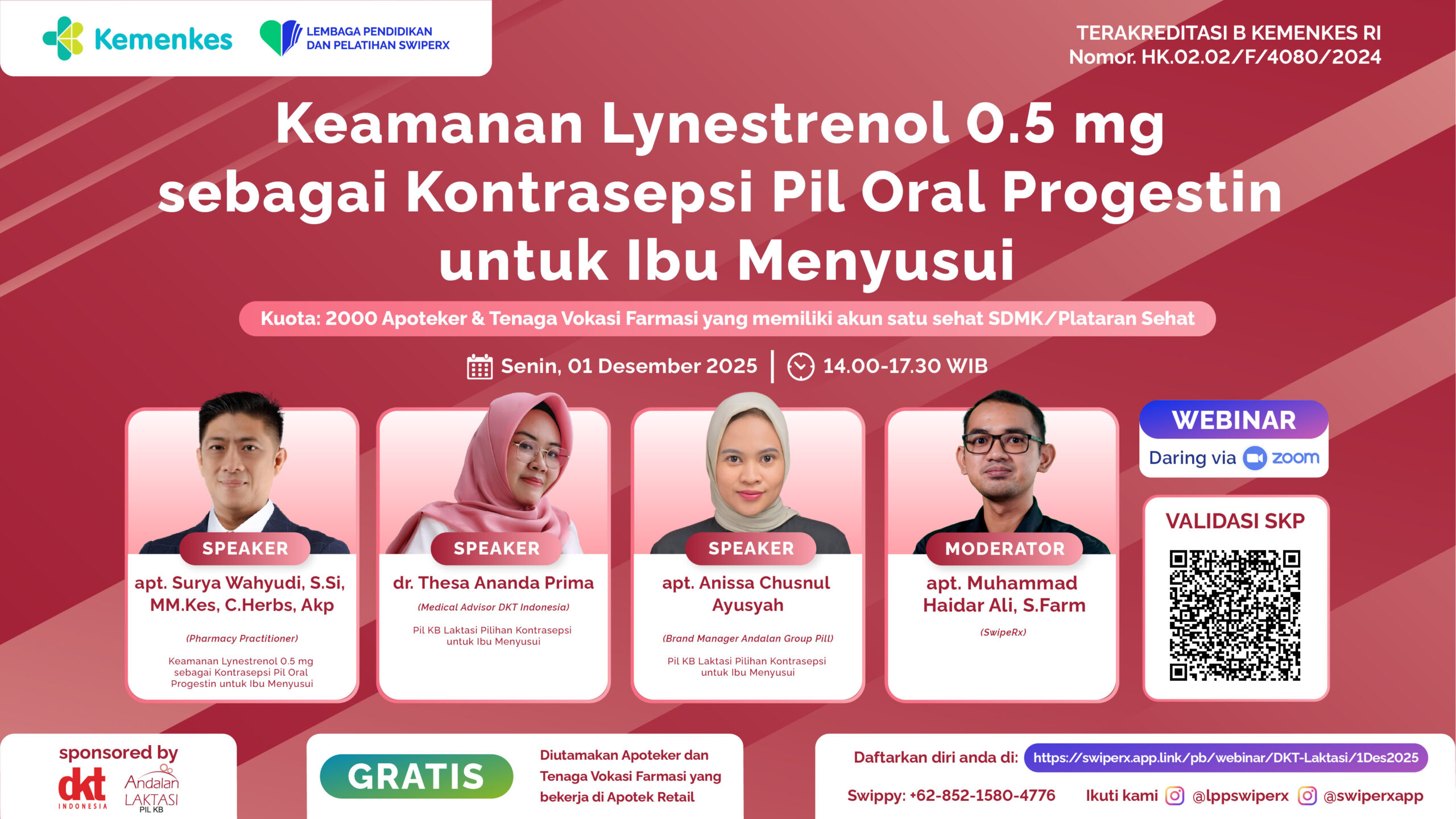 Kemenkes

LEMBAGA PENDIDIKAN DAN PELATIHAN SWIPERX

TERAKREDITASI B KEMENKES RI
Nomor. HK.02.02/F/4080/2024

Keamanan Lynestrenol 0.5 mg sebagai Kontrasepsi Pil Oral Progestin untuk Ibu Menyusui

Kuota: 2000 Apoteker & Tenaga Vokasi Farmasi yang memiliki akun satu sehat SDMK/Plataran Sehat

Senin, 01 Desember 2025 | 14.00-17.30 WIB

SPEAKER
apt. Surya Wahyudi, S.Si, MM.Kes, C.Herbs, Akp
(Pharmacy Practitioner)
Keamanan Lynestrenol 0.5 mg sebagai Kontrasepsi Pil Oral Progestin untuk Ibu Menyusui

SPEAKER
dr. Thesa Ananda Prima
(Medical Advisor DKT Indonesia)
Pil KB Laktasi Pilihan Kontrasepsi untuk Ibu Menyusui

SPEAKER
apt. Anissa Chusnul Ayusyah
(Brand Manager Andalan Group Pill)
Pil KB Laktasi Pilihan Kontrasepsi untuk Ibu Menyusui

MODERATOR
apt. Muhammad Haidar Ali, S.Farm
(SwipeRx)

WEBINAR
Daring via zoom

VALIDASI SKP

sponsored by
dkt INDONESIA
Andalan LAKTASI PIL KB

GRATIS

Diutamakan Apoteker dan Tenaga Vokasi Farmasi yang bekerja di Apotek Retail

Daftarkan diri anda di: https://swiperx.app.link/pb/webinar/DKT-Laktasi/1Des2025

Swippy: +62-852-1580-4776

Ikuti kami @lppswiperx @swiperxapp